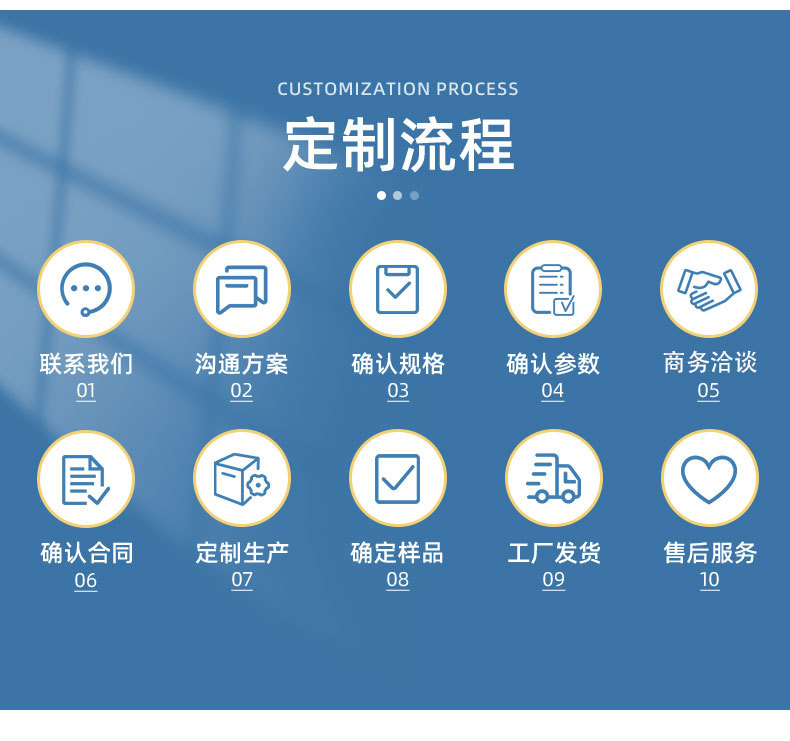 CUSTOMIZATION PROCESS

定制流程

联系我们
01

沟通方案
02

确认规格
03

确认参数
04

商务洽谈
05

确认合同
06

定制生产
07

确定样品
08

工厂发货
09

售后服务
10